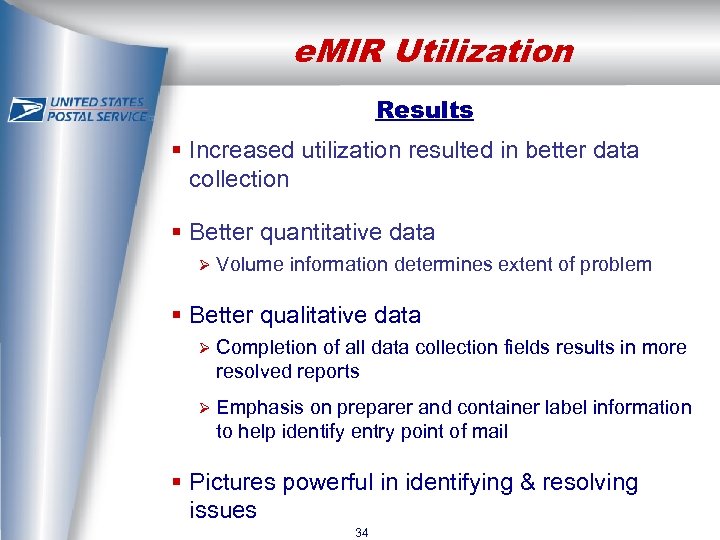 eMIR Utilization

UNITED STATES POSTAL SERVICE

Results

▪ Increased utilization resulted in better data collection

▪ Better quantitative data

➢ Volume information determines extent of problem

▪ Better qualitative data

➢ Completion of all data collection fields results in more resolved reports

➢ Emphasis on preparer and container label information to help identify entry point of mail

▪ Pictures powerful in identifying & resolving issues

34